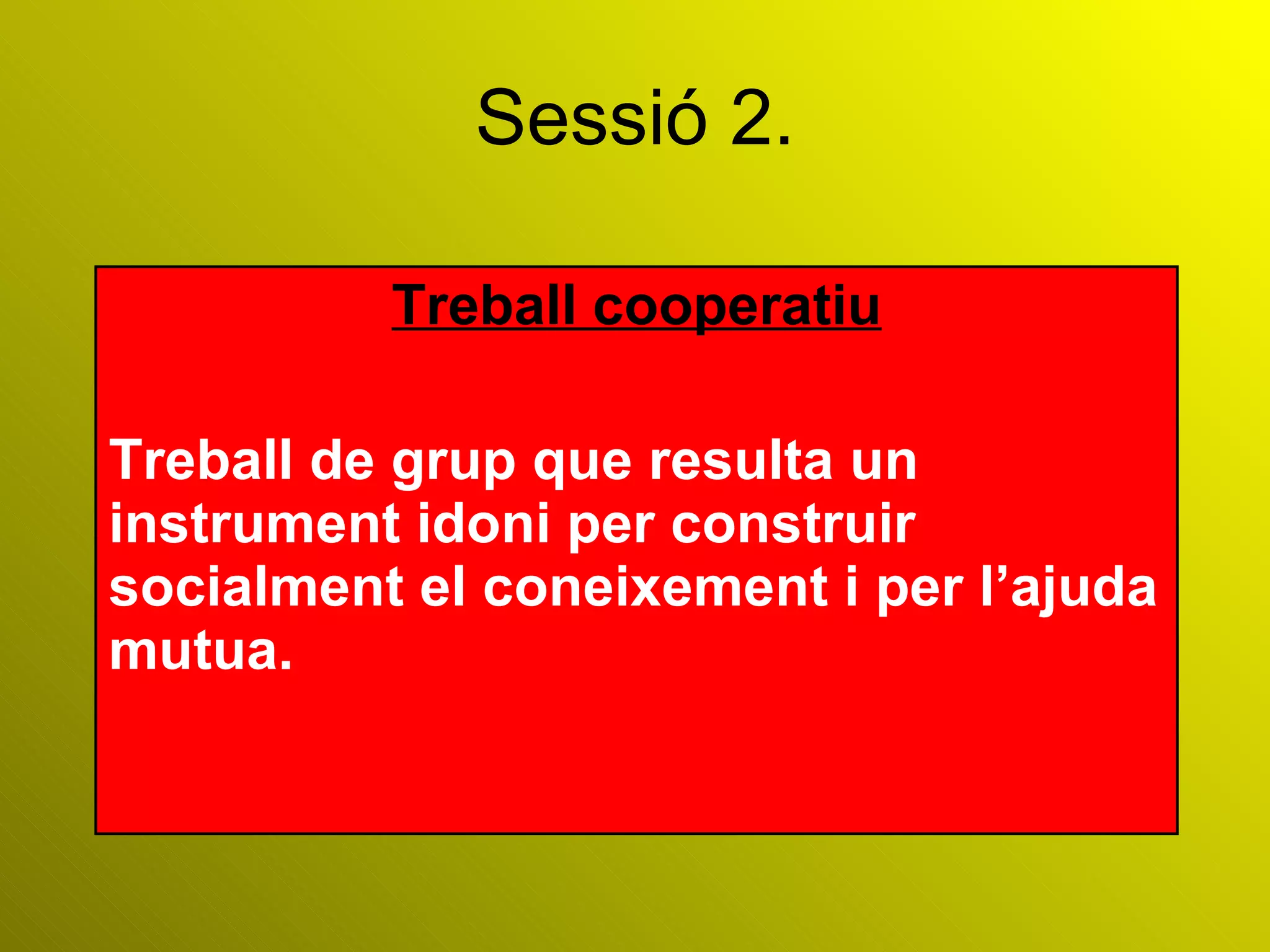 Sessió 2.

Treball cooperatiu

Treball de grup que resulta un instrument idoni per construir socialment el coneixement i per l’ajuda mutua.